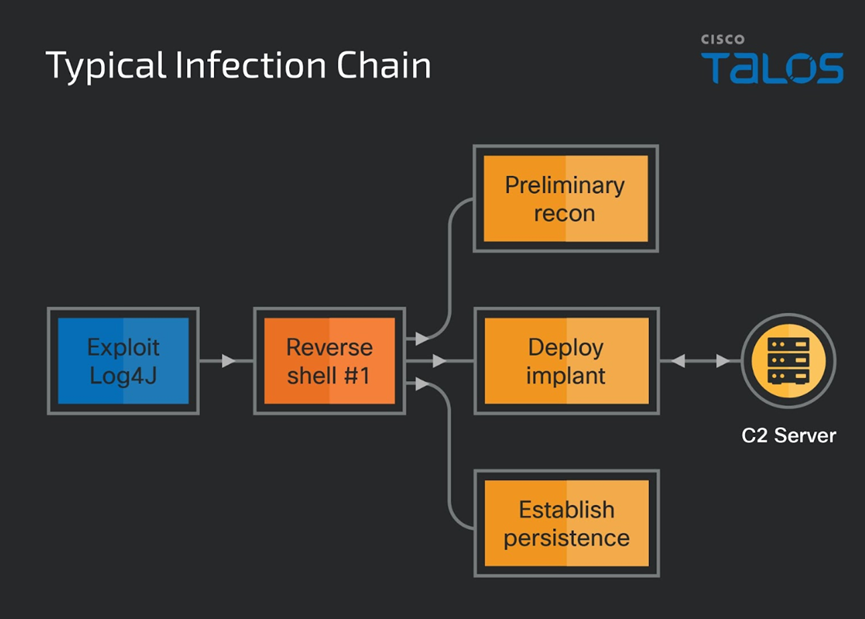 Typical Infection Chain

CISCO TALOS

Exploit Log4J

Reverse shell #1

Preliminary recon

Deploy implant

Establish persistence

C2 Server